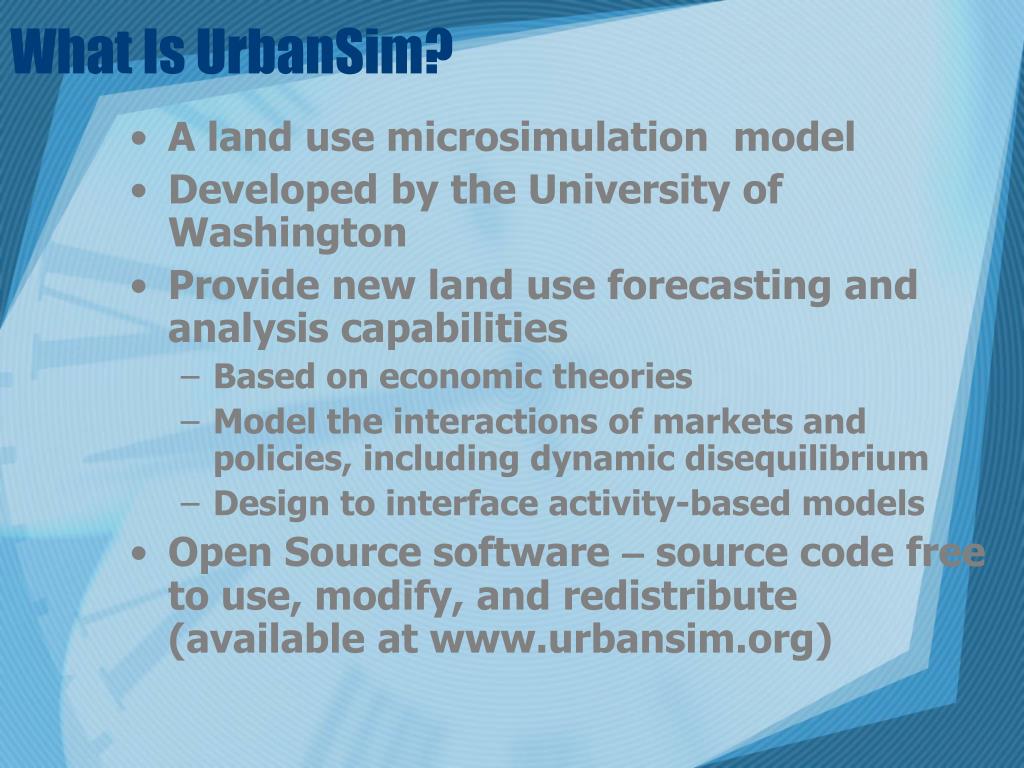 What Is UrbanSim?

• A land use microsimulation model
• Developed by the University of Washington
• Provide new land use forecasting and analysis capabilities
– Based on economic theories
– Model the interactions of markets and policies, including dynamic disequilibrium
– Design to interface activity-based models
• Open Source software – source code free to use, modify, and redistribute (available at www.urbansim.org)